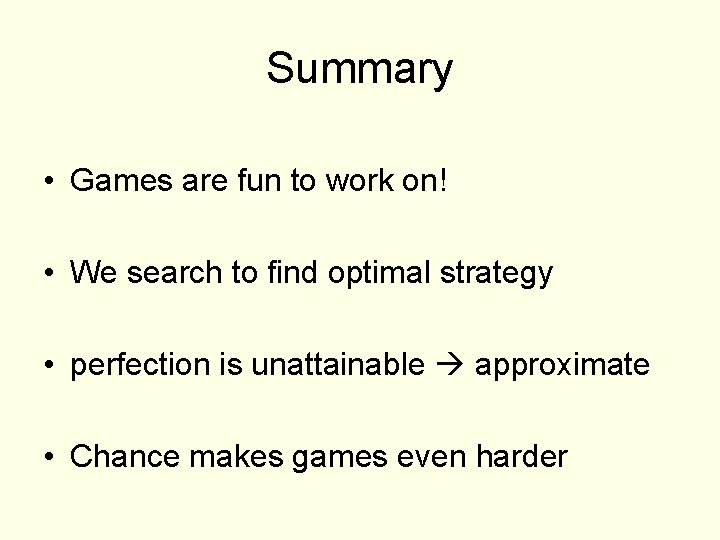 Summary

• Games are fun to work on!

• We search to find optimal strategy

• perfection is unattainable → approximate

• Chance makes games even harder